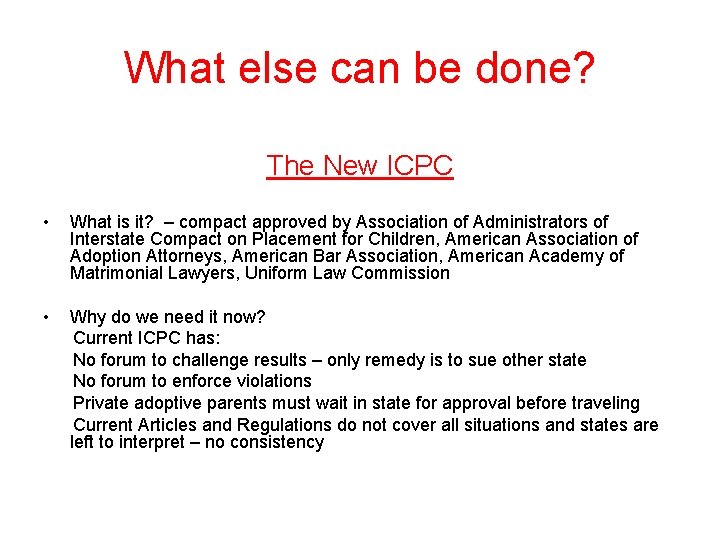 What else can be done?

The New ICPC

• What is it? – compact approved by Association of Administrators of Interstate Compact on Placement for Children, American Association of Adoption Attorneys, American Bar Association, American Academy of Matrimonial Lawyers, Uniform Law Commission

• Why do we need it now?
Current ICPC has:
No forum to challenge results – only remedy is to sue other state
No forum to enforce violations
Private adoptive parents must wait in state for approval before traveling
Current Articles and Regulations do not cover all situations and states are left to interpret – no consistency